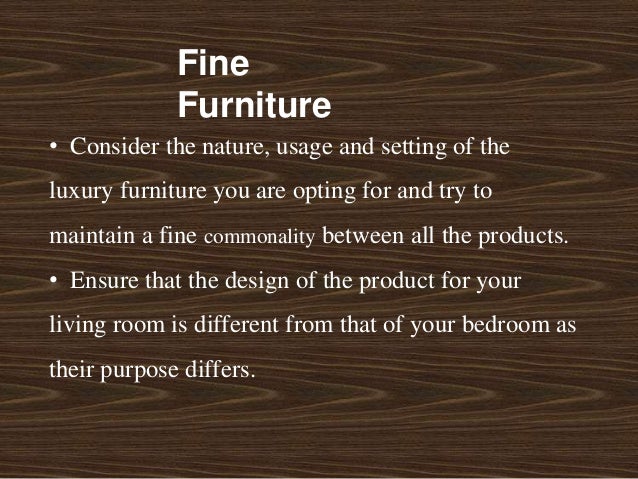 Fine
Furniture

• Consider the nature, usage and setting of the luxury furniture you are opting for and try to maintain a fine commonality between all the products.

• Ensure that the design of the product for your living room is different from that of your bedroom as their purpose differs.